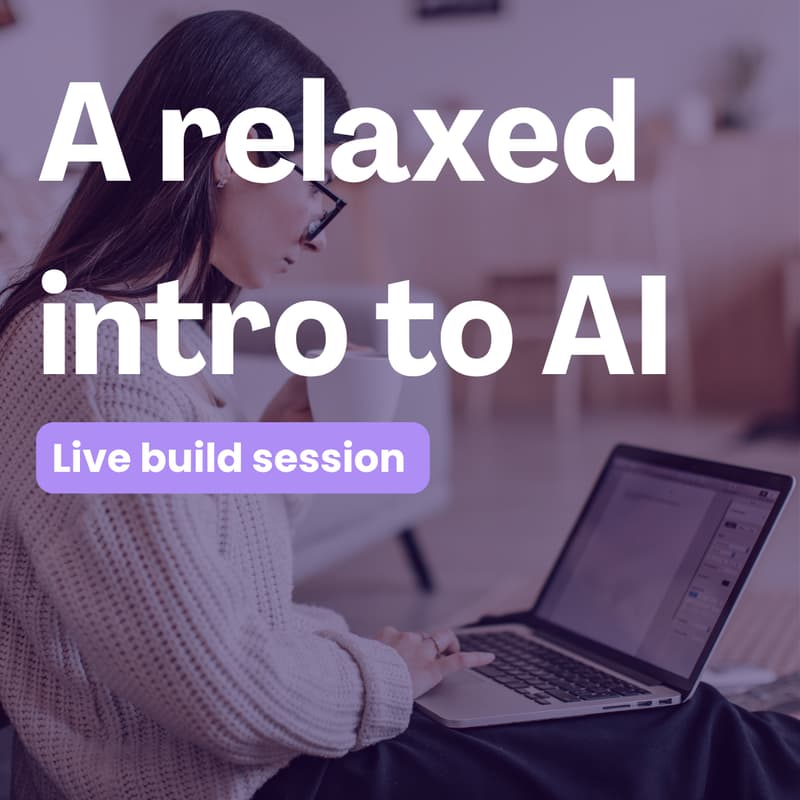 A relaxed intro to AI

Live build session